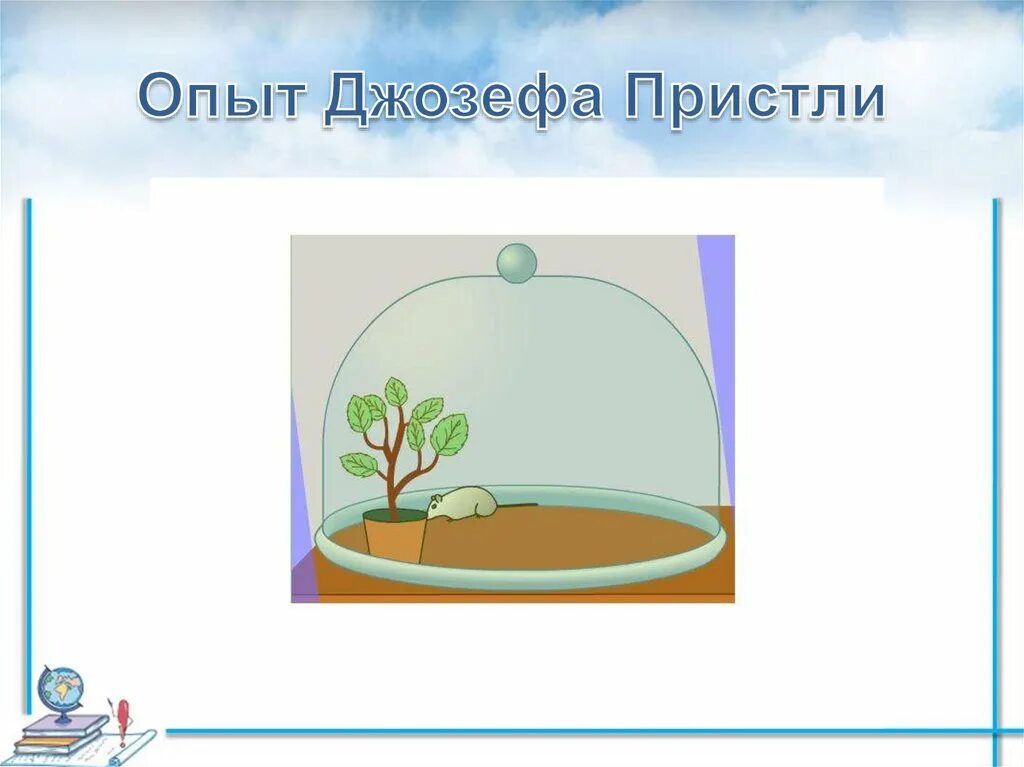 Опыт Джозефа Пристли